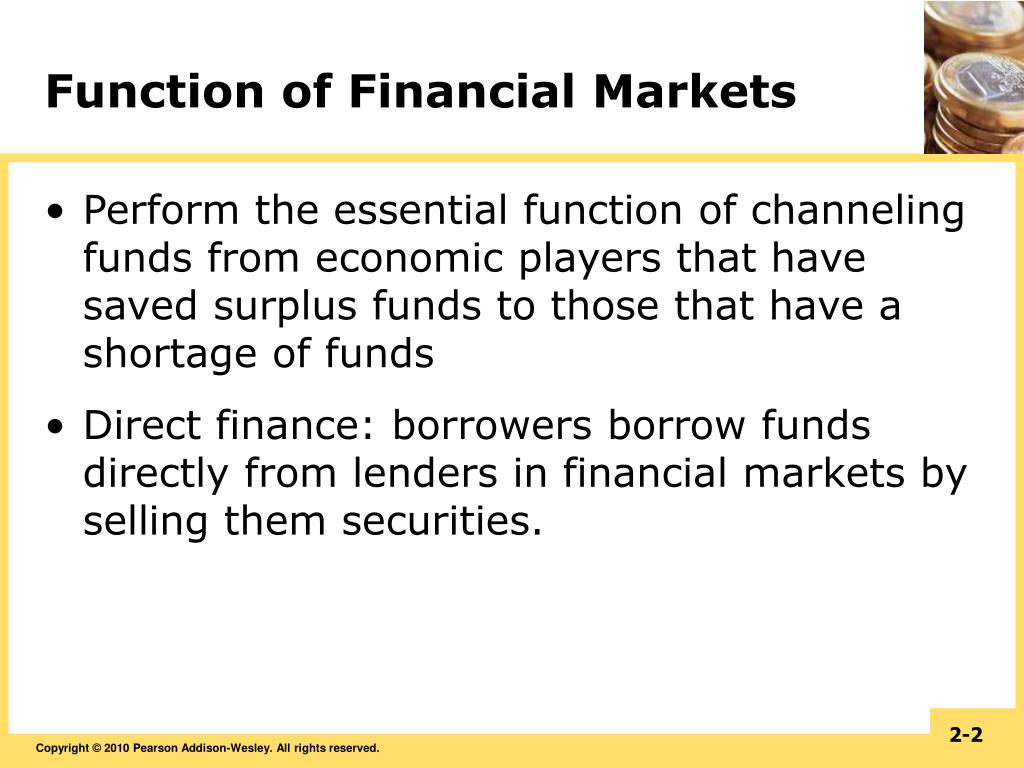 Function of Financial Markets

• Perform the essential function of channeling funds from economic players that have saved surplus funds to those that have a shortage of funds

• Direct finance: borrowers borrow funds directly from lenders in financial markets by selling them securities.

Copyright © 2010 Pearson Addison-Wesley. All rights reserved.

2-2